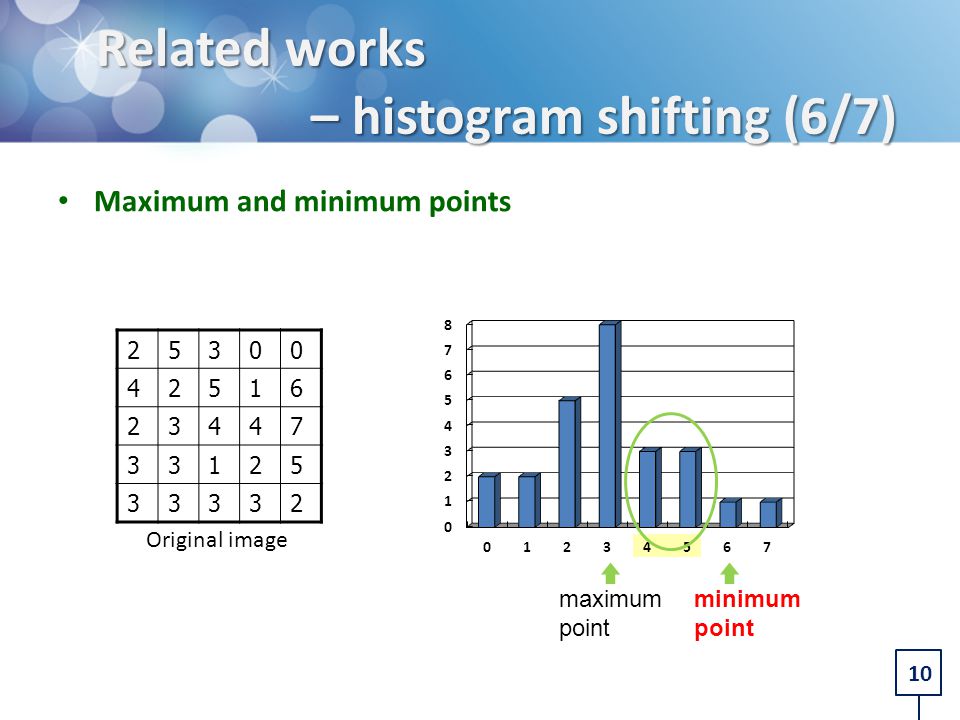 Related works
– histogram shifting (6/7)

• Maximum and minimum points

| 2 | 5 | 3 | 0 | 0 |
|---|---|---|---|---|
| 4 | 2 | 5 | 1 | 6 |
| 2 | 3 | 4 | 4 | 7 |
| 3 | 3 | 1 | 2 | 5 |
| 3 | 3 | 3 | 3 | 2 |

Original image

8
7
6
5
4
3
2
1
0

0 1 2 3 4 5 6 7

maximum point

minimum point

10